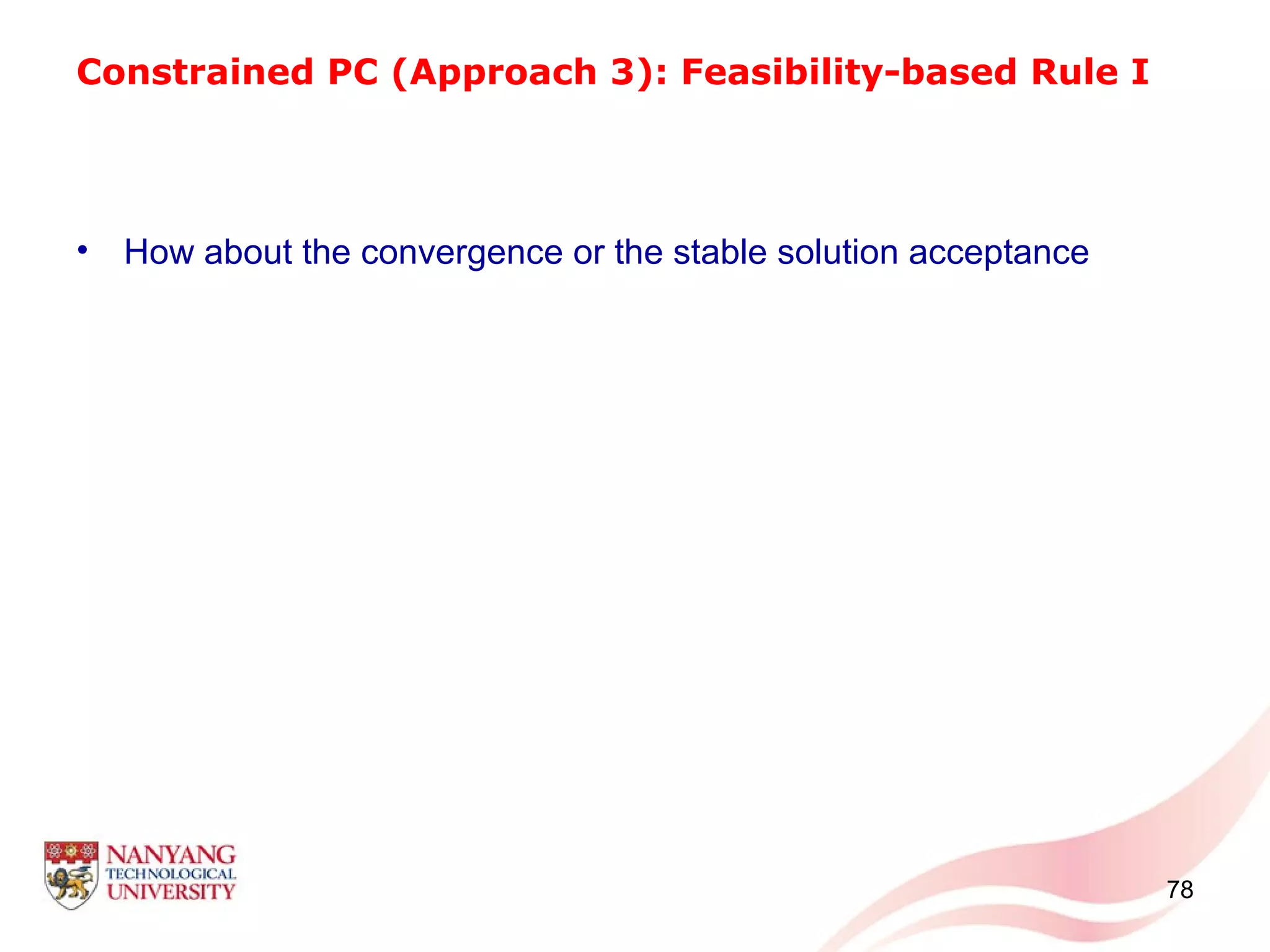 Constrained PC (Approach 3): Feasibility-based Rule I

• How about the convergence or the stable solution acceptance

NANYANG TECHNOLOGICAL UNIVERSITY

78